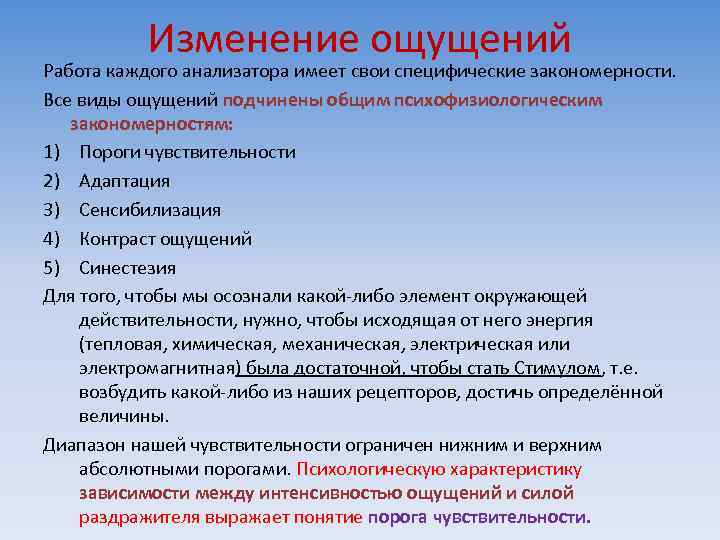 Изменение ощущений

Работа каждого анализатора имеет свои специфические закономерности.

Все виды ощущений подчинены общим психофизиологическим закономерностям:

1) Пороги чувствительности
2) Адаптация
3) Сенсибилизация
4) Контраст ощущений
5) Синестезия

Для того, чтобы мы осознали какой-либо элемент окружающей действительности, нужно, чтобы исходящая от него энергия (тепловая, химическая, механическая, электрическая или электромагнитная) была достаточной, чтобы стать Стимулом, т.е. возбудить какой-либо из наших рецепторов, достичь определённой величины.

Диапазон нашей чувствительности ограничен нижним и верхним абсолютными порогами. Психологическую характеристику зависимости между интенсивностью ощущений и силой раздражителя выражает понятие порога чувствительности.